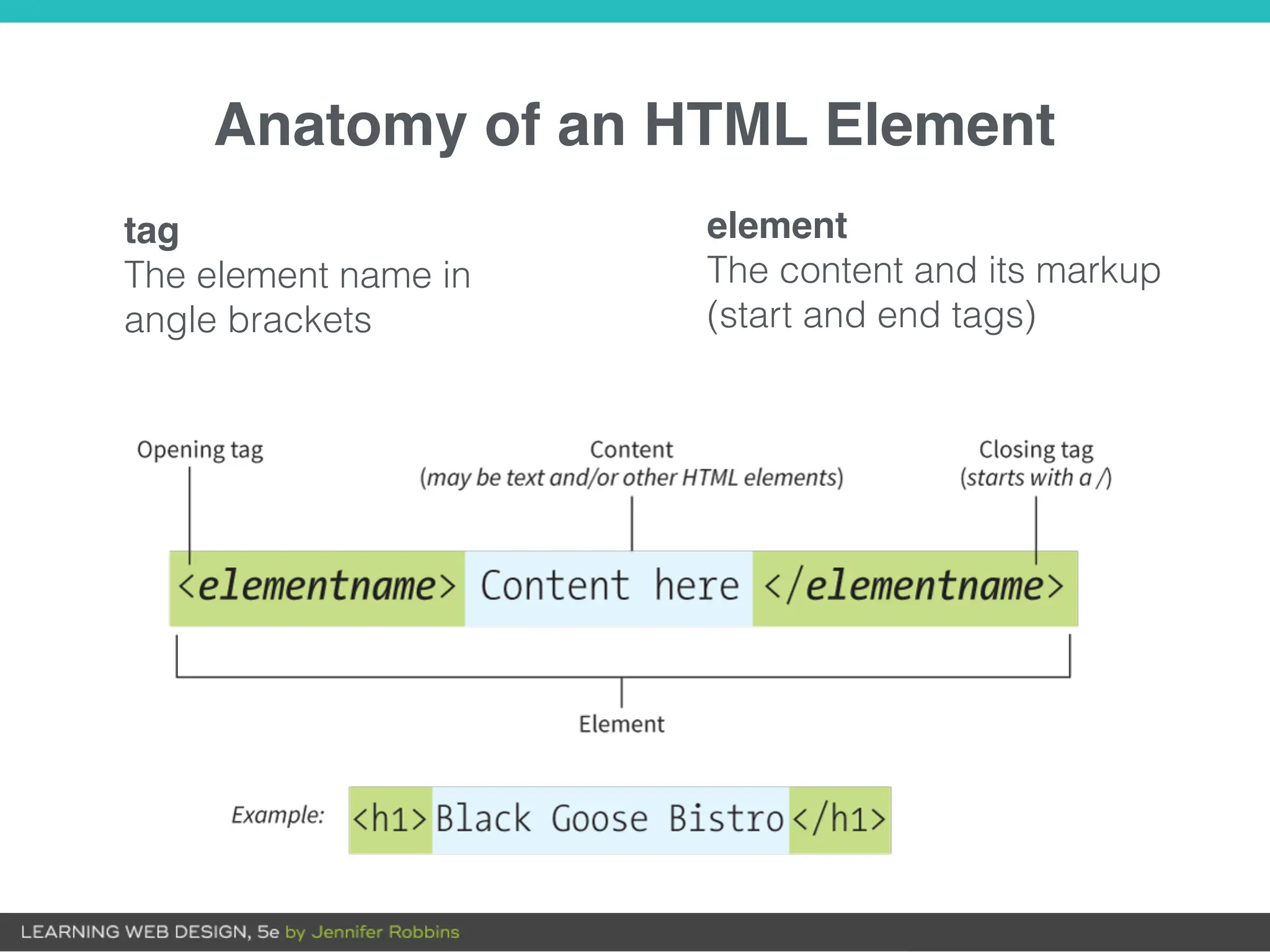 Anatomy of an HTML Element

tag
The element name in angle brackets

element
The content and its markup (start and end tags)

Opening tag

Content
(may be text and/or other HTML elements)

Closing tag
(starts with a /)

<elementname> Content here </elementname>

Element

Example: <h1>Black Goose Bistro</h1>

LEARNING WEB DESIGN, 5e by Jennifer Robbins